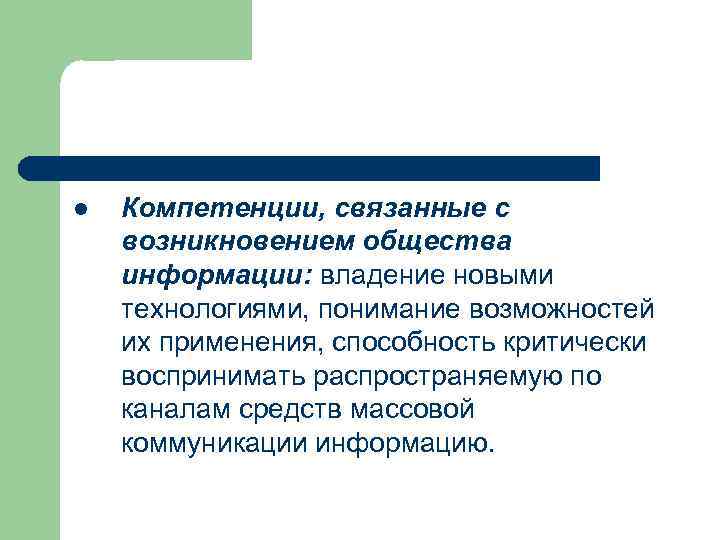 ● Компетенции, связанные с возникновением общества информации: владение новыми технологиями, понимание возможностей их применения, способность критически воспринимать распространяемую по каналам средств массовой коммуникации информацию.